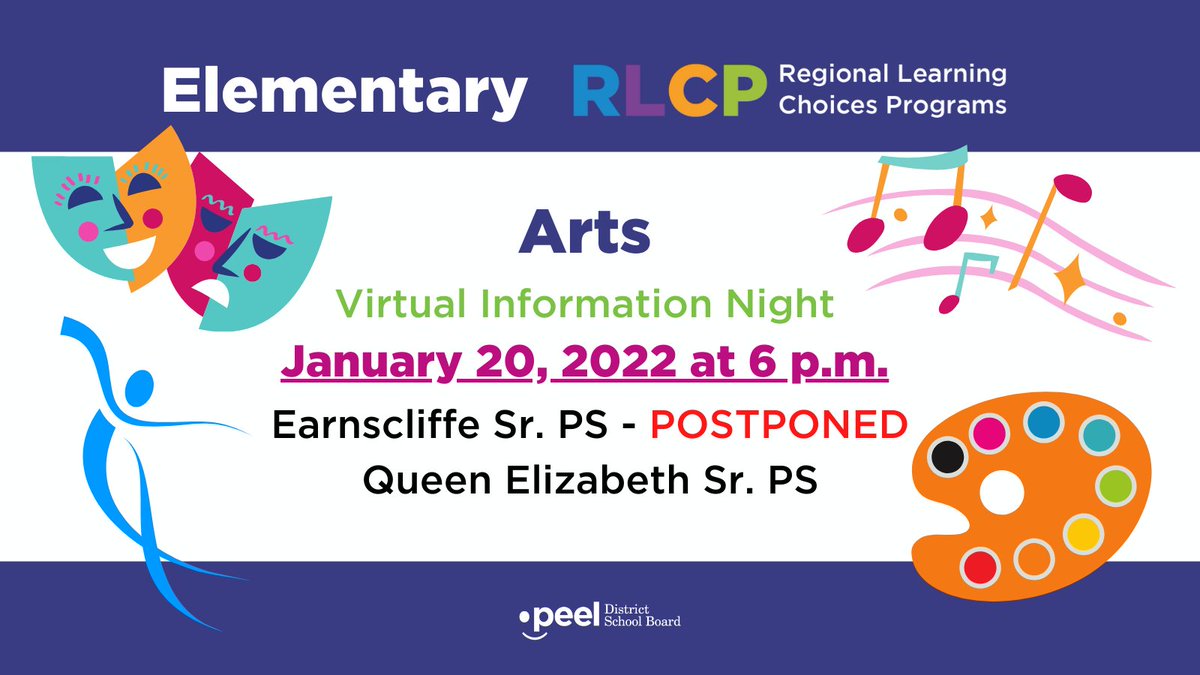 Elementary RLCP Regional Learning Choices Programs

Arts

Virtual Information Night

January 20, 2022 at 6 p.m.

Earnscliffe Sr. PS - POSTPONED
Queen Elizabeth Sr. PS

peel District School Board